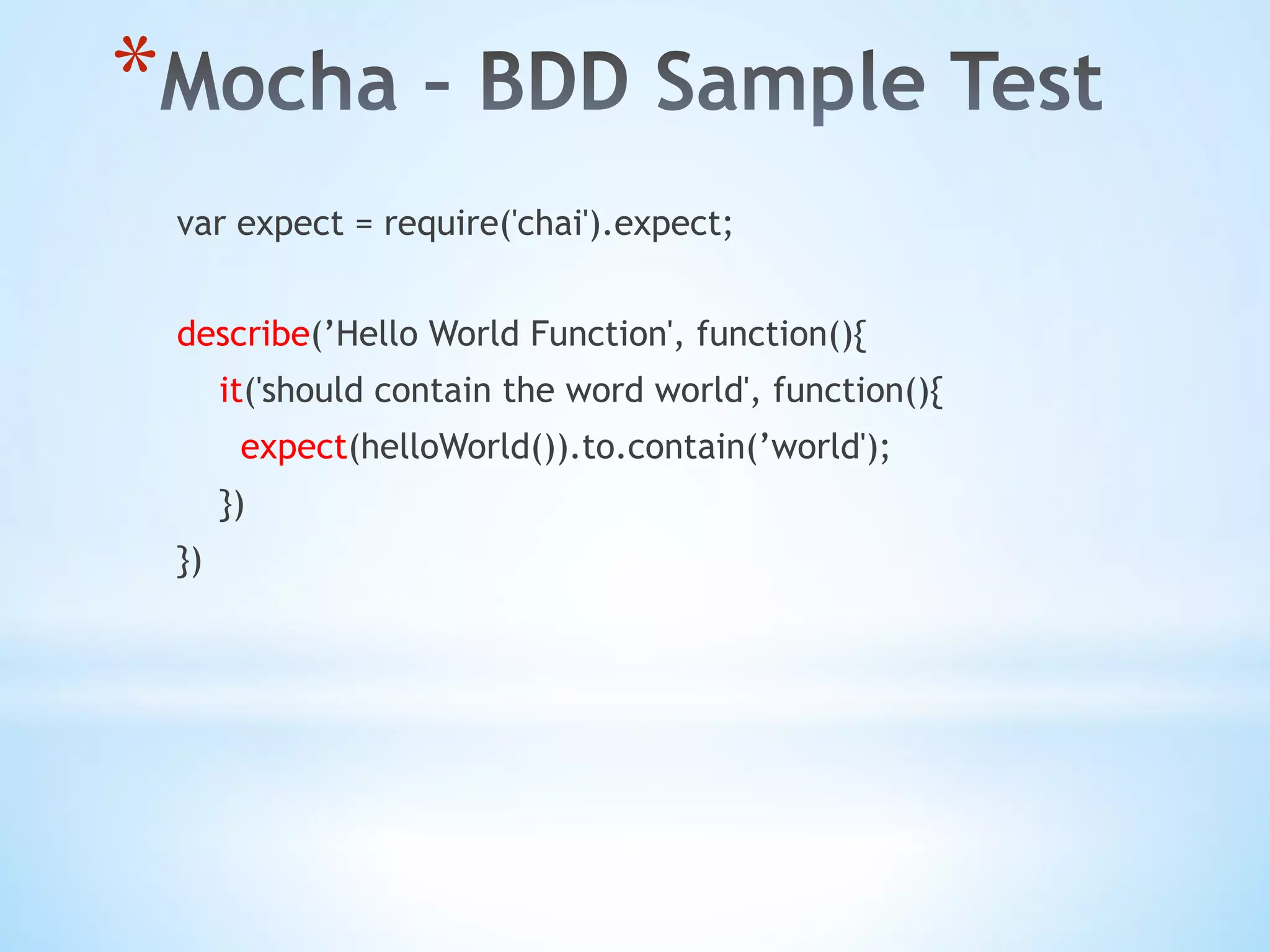 *Mocha – BDD Sample Test

var expect = require('chai').expect;

describe(’Hello World Function', function(){
it('should contain the word world', function(){
expect(helloWorld()).to.contain(’world');
})
})